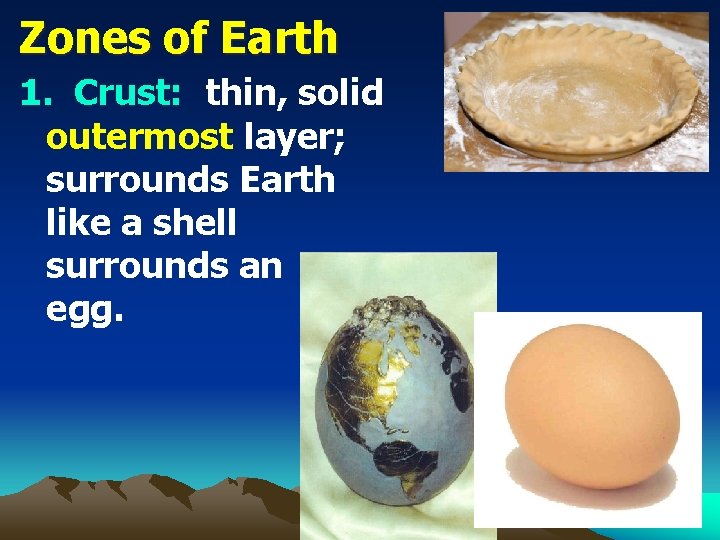 Zones of Earth

1. Crust: thin, solid outermost layer; surrounds Earth like a shell surrounds an egg.